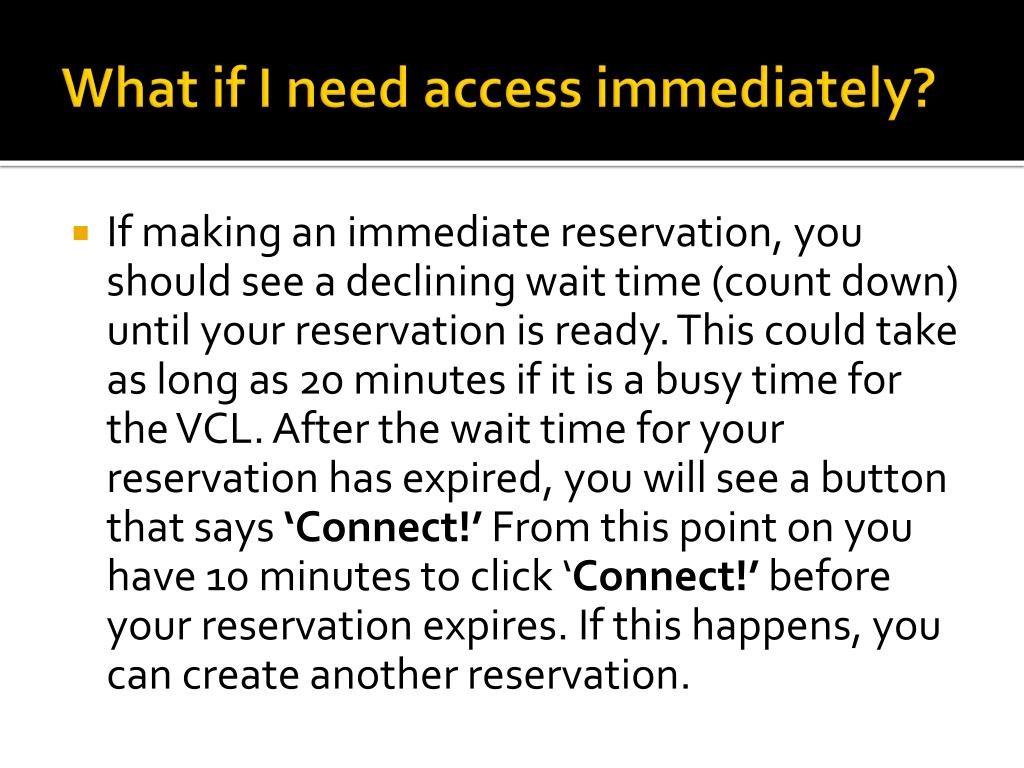 What if I need access immediately?

If making an immediate reservation, you should see a declining wait time (count down) until your reservation is ready. This could take as long as 20 minutes if it is a busy time for the VCL. After the wait time for your reservation has expired, you will see a button that says ‘Connect!’ From this point on you have 10 minutes to click ‘Connect!’ before your reservation expires. If this happens, you can create another reservation.